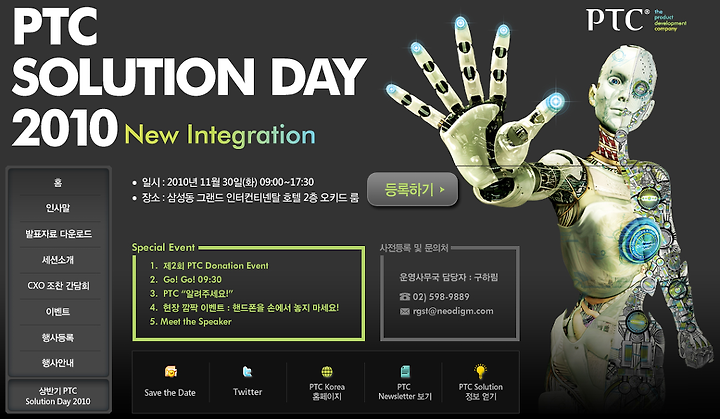 PTC SOLUTION DAY 2010 New Integration

PTC® the product development company

홈
인사말
발표자료 다운로드
세션소개
CXO 조찬 간담회
이벤트
행사등록
행사안내
상반기 PTC Solution Day 2010

• 일시 : 2010년 11월 30일(화) 09:00~17:30
• 장소 : 삼성동 그랜드 인터컨티넨탈 호텔 2층 오키드 룸

등록하기 ›

Special Event
1. 제2회 PTC Donation Event
2. Go! Go! 09:30
3. PTC "알려주세요!"
4. 현장 깜짝 이벤트 : 핸드폰을 손에서 놓지 마세요!
5. Meet the Speaker

사전등록 및 문의처
운영사무국 담당자 : 구하림
02) 598-9889
rgst@neodigm.com

Save the Date
Twitter
PTC Korea 홈페이지
PTC Newsletter 보기
PTC Solution 정보 얻기